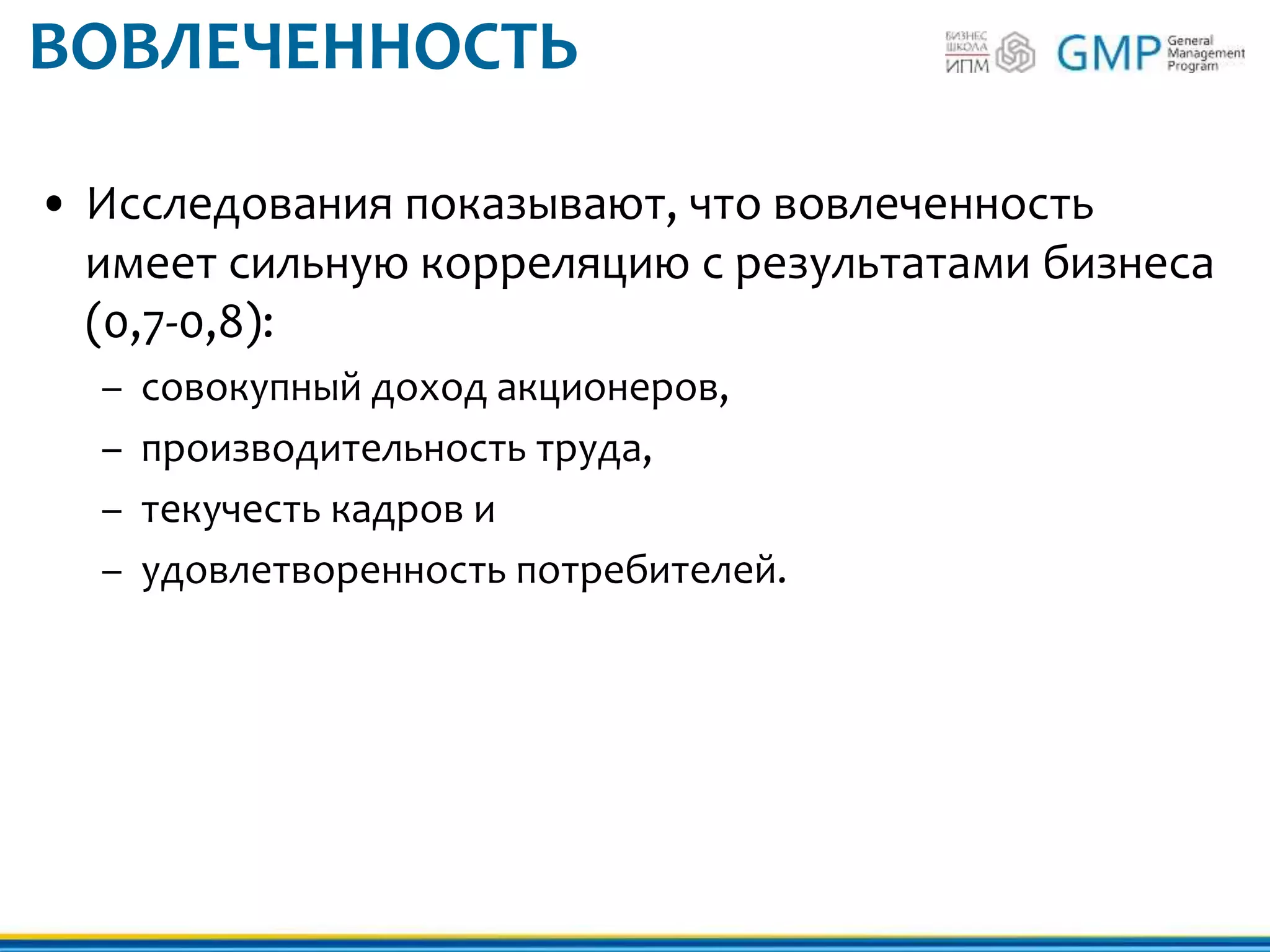 ВОВЛЕЧЕННОСТЬ

БИЗНЕС ШКОЛА ИПМ

GMP General Management Program

• Исследования показывают, что вовлеченность имеет сильную корреляцию с результатами бизнеса (0,7-0,8):

– совокупный доход акционеров,

– производительность труда,

– текучесть кадров и

– удовлетворенность потребителей.